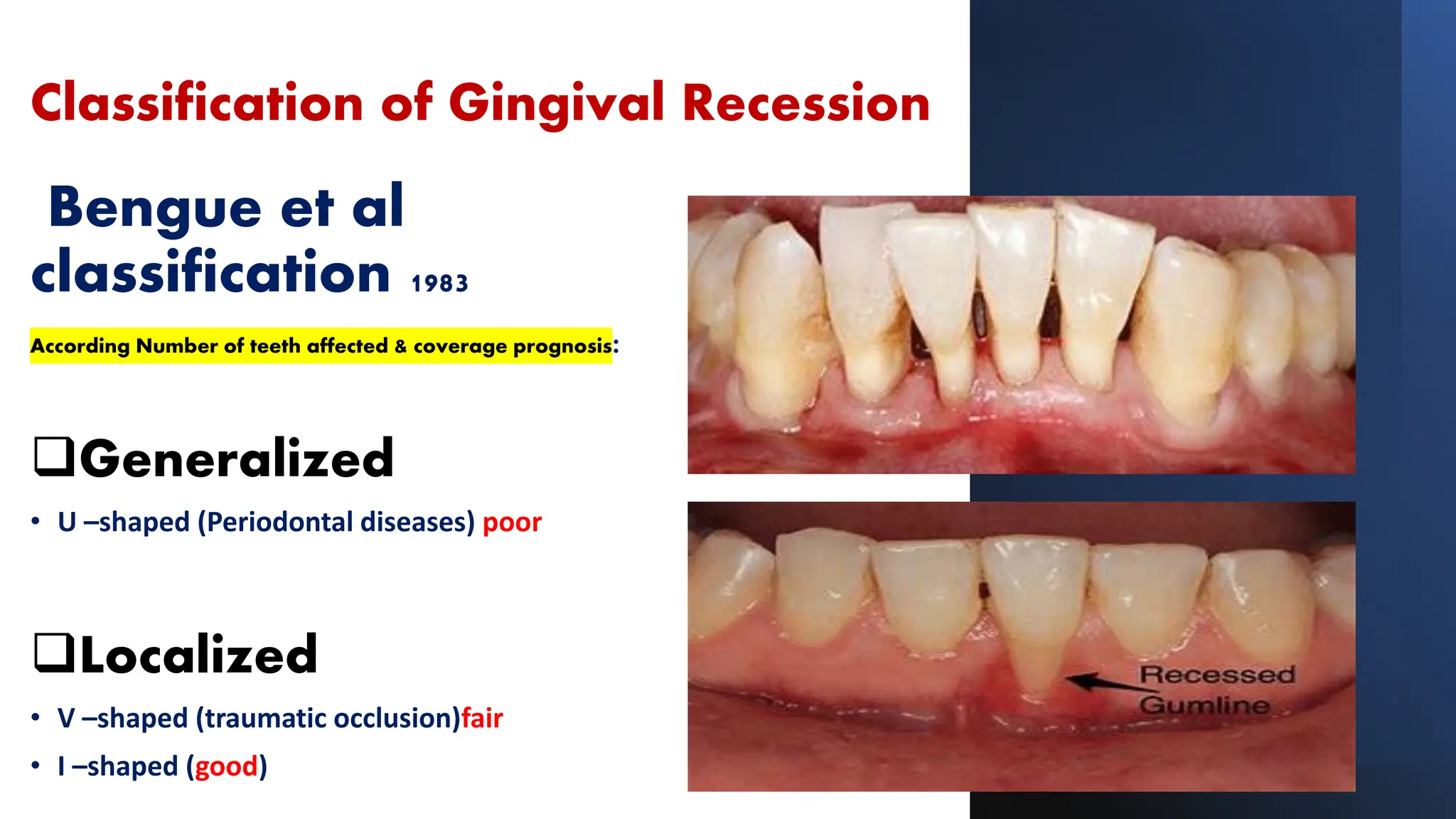 Classification of Gingival Recession

Bengue et al classification 1983

According Number of teeth affected & coverage prognosis:

❑Generalized

• U –shaped (Periodontal diseases) poor

❑Localized

• V –shaped (traumatic occlusion)fair

• I –shaped (good)

Recessed Gumline